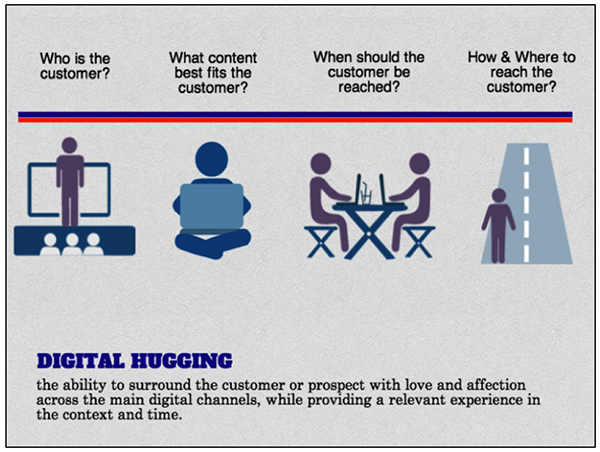 Who is the customer?

What content best fits the customer?

When should the customer be reached?

How & Where to reach the customer?

DIGITAL HUGGING

the ability to surround the customer or prospect with love and affection across the main digital channels, while providing a relevant experience in the context and time.